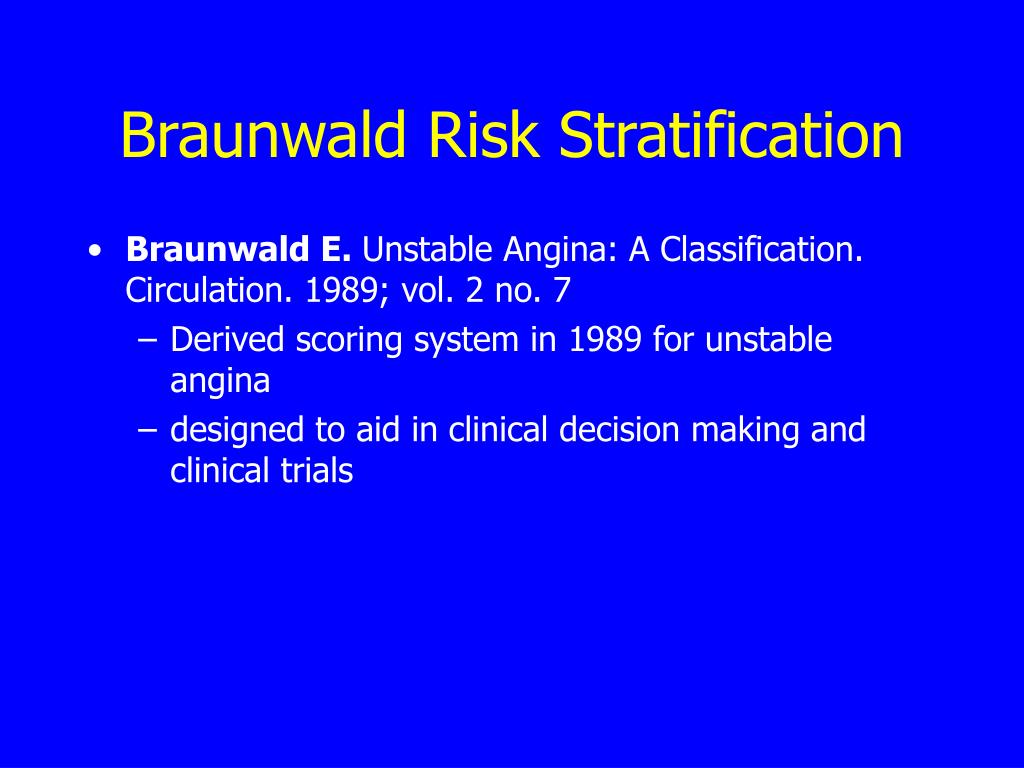 Braunwald Risk Stratification

• Braunwald E. Unstable Angina: A Classification. Circulation. 1989; vol. 2 no. 7
– Derived scoring system in 1989 for unstable angina
– designed to aid in clinical decision making and clinical trials